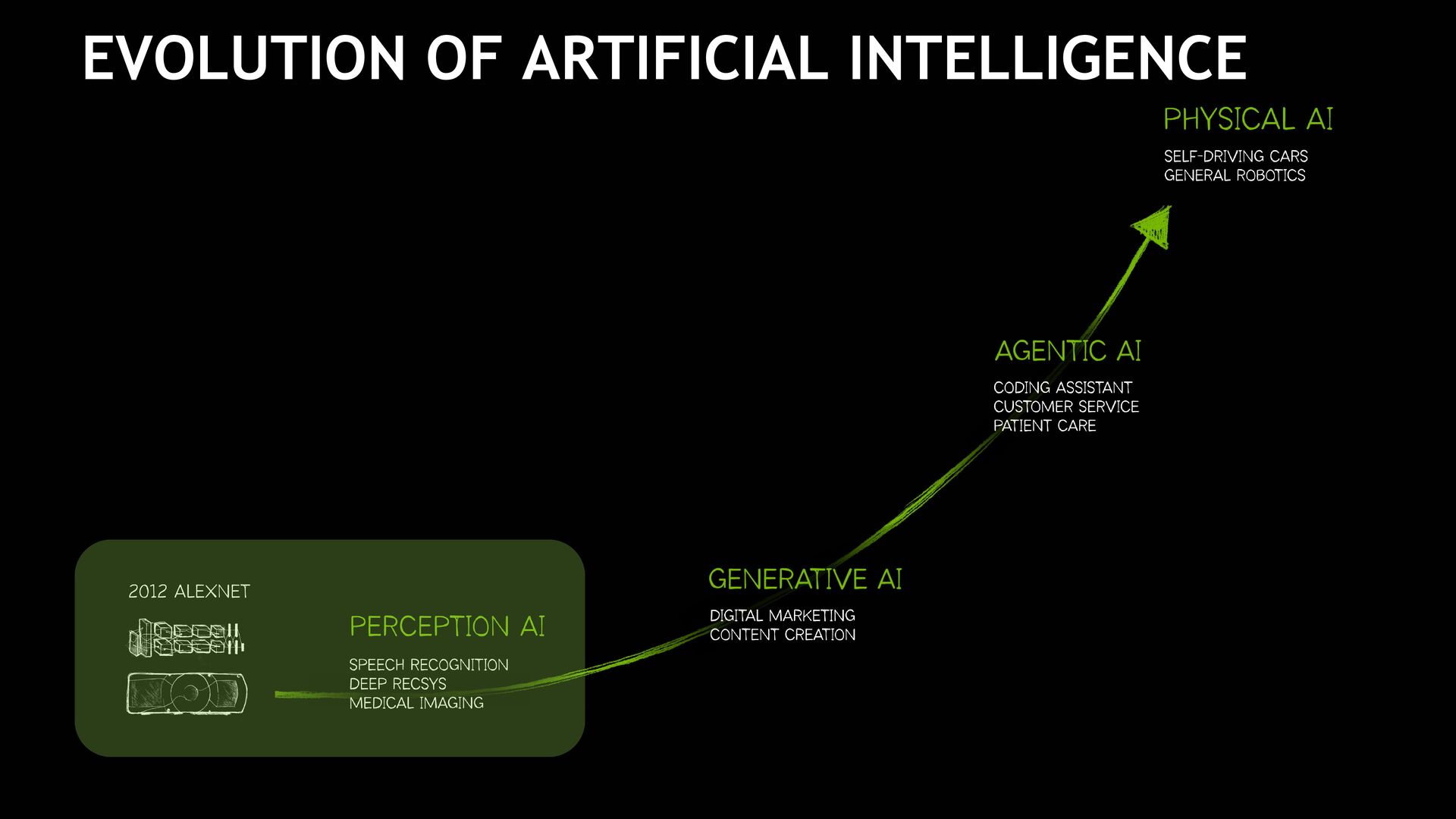 EVOLUTION OF ARTIFICIAL INTELLIGENCE

2012 ALEXNET

PERCEPTION AI

SPEECH RECOGNITION
DEEP RECSYS
MEDICAL IMAGING

GENERATIVE AI

DIGITAL MARKETING
CONTENT CREATION

AGENTIC AI

CODING ASSISTANT
CUSTOMER SERVICE
PATIENT CARE

PHYSICAL AI

SELF-DRIVING CARS
GENERAL ROBOTICS